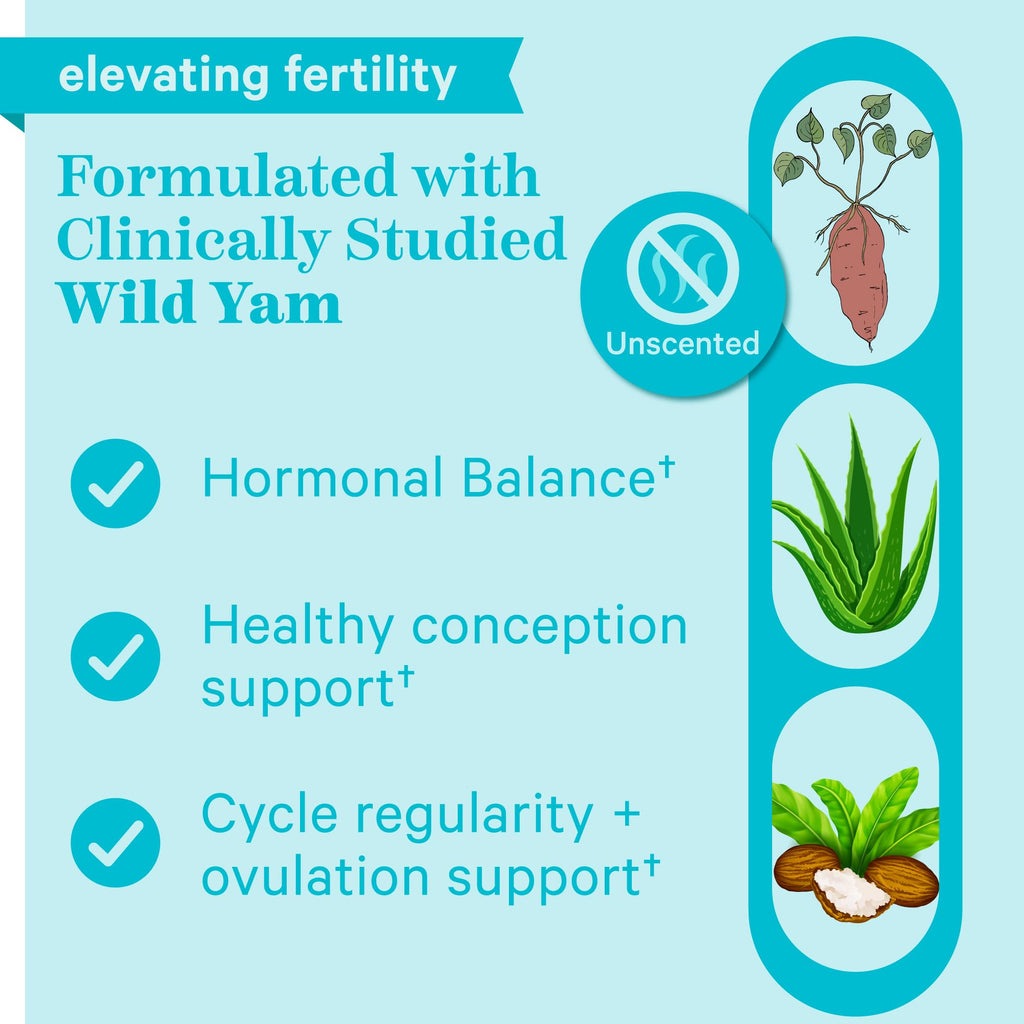 elevating fertility

Formulated with Clinically Studied Wild Yam

Unscented

Hormonal Balance†

Healthy conception support†

Cycle regularity + ovulation support†